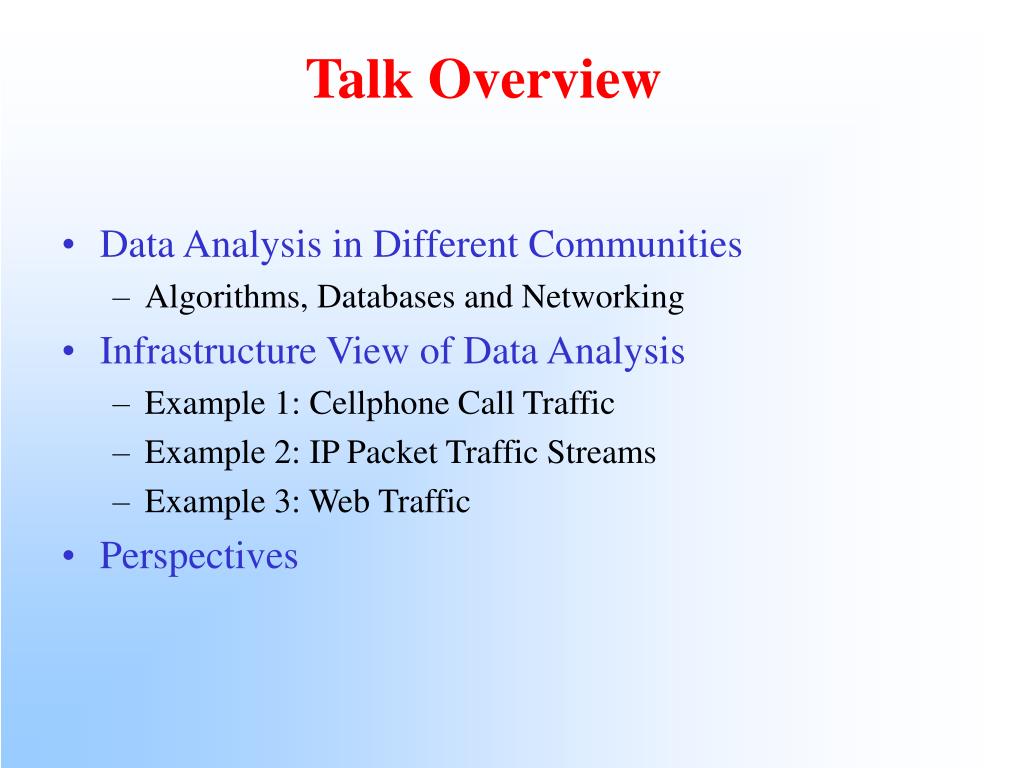 Talk Overview

• Data Analysis in Different Communities
– Algorithms, Databases and Networking
• Infrastructure View of Data Analysis
– Example 1: Cellphone Call Traffic
– Example 2: IP Packet Traffic Streams
– Example 3: Web Traffic
• Perspectives